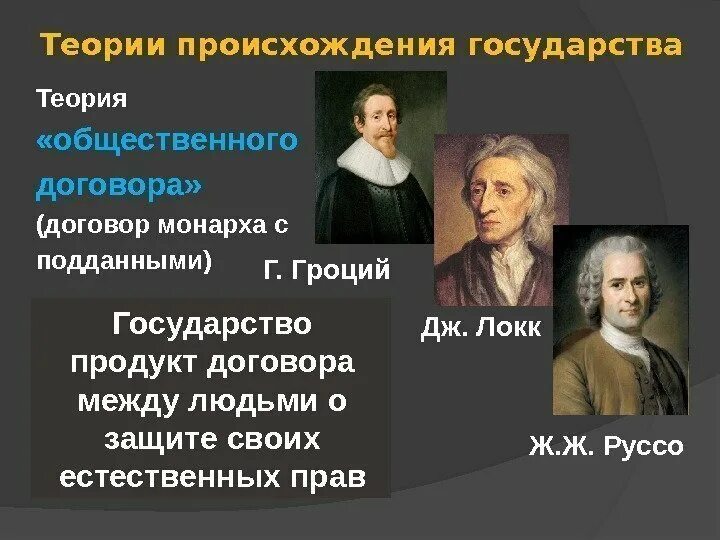 Теории происхождения государства

Теория «общественного договора» (договор монарха с подданными)

Г. Гроций

Дж. Локк

Ж.Ж. Руссо

Государство продукт договора между людьми о защите своих естественных прав